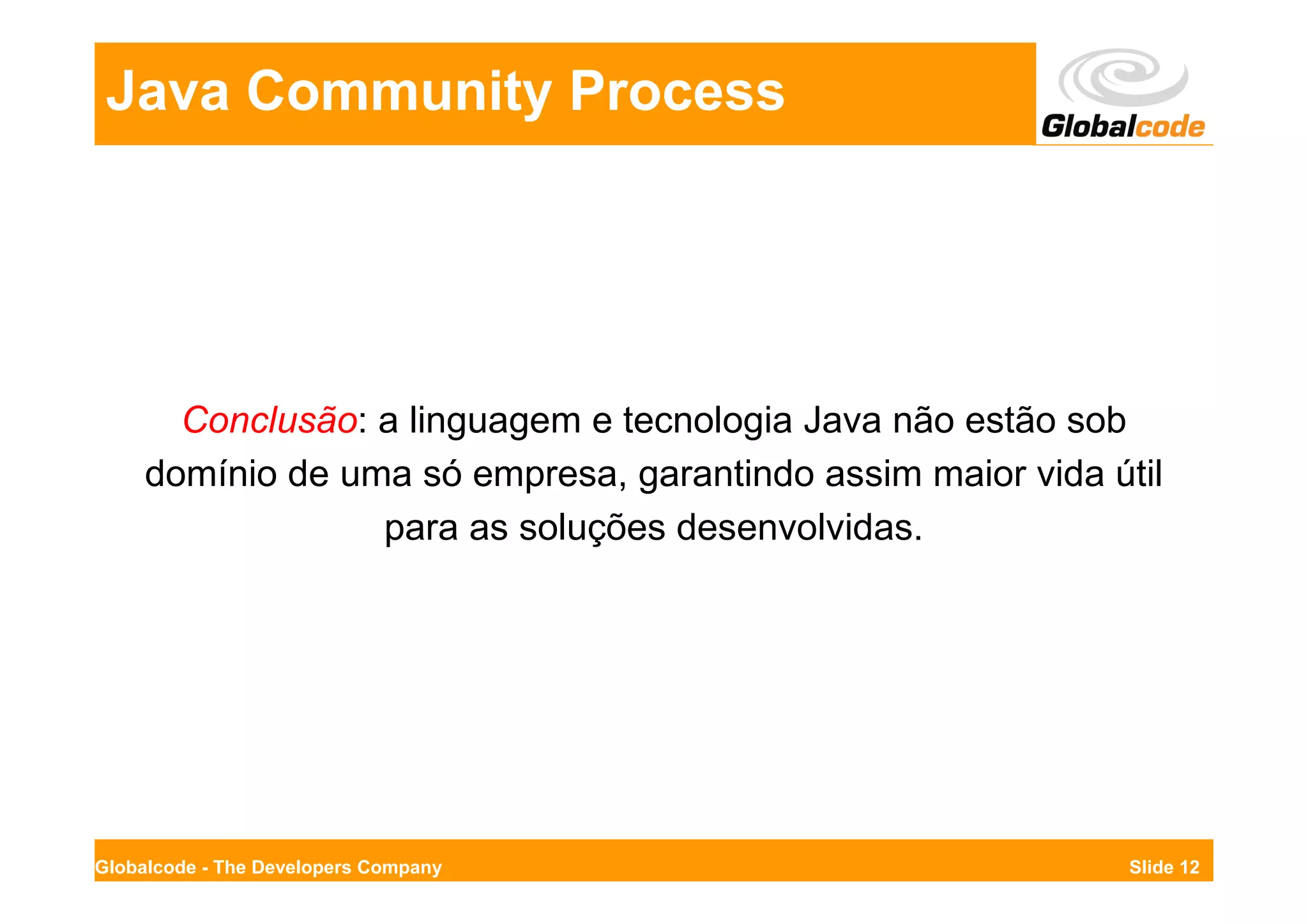 Java Community Process

Globalcode

Conclusão: a linguagem e tecnologia Java não estão sob domínio de uma só empresa, garantindo assim maior vida útil para as soluções desenvolvidas.

Globalcode - The Developers Company

Slide 12